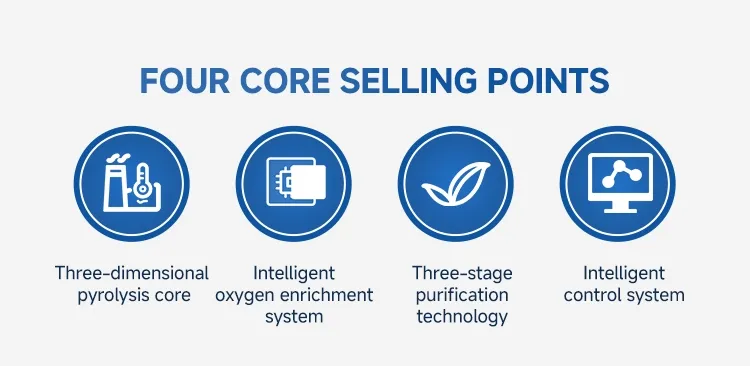 FOUR CORE SELLING POINTS

Three-dimensional pyrolysis core

Intelligent oxygen enrichment system

Three-stage purification technology

Intelligent control system